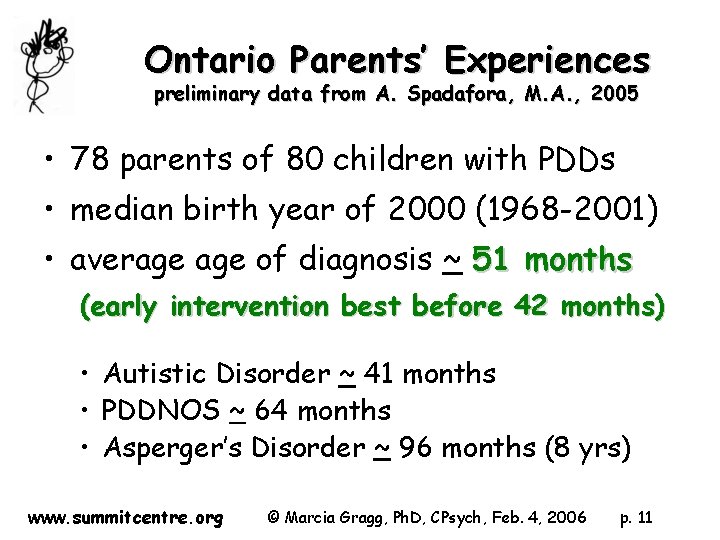 Ontario Parents' Experiences
preliminary data from A. Spadafora, M.A., 2005

• 78 parents of 80 children with PDDs
• median birth year of 2000 (1968-2001)
• average age of diagnosis ~ 51 months
(early intervention best before 42 months)

• Autistic Disorder ~ 41 months
• PDDNOS ~ 64 months
• Asperger's Disorder ~ 96 months (8 yrs)

www.summitcentre.org © Marcia Gragg, PhD, CPsych, Feb. 4, 2006 p. 11